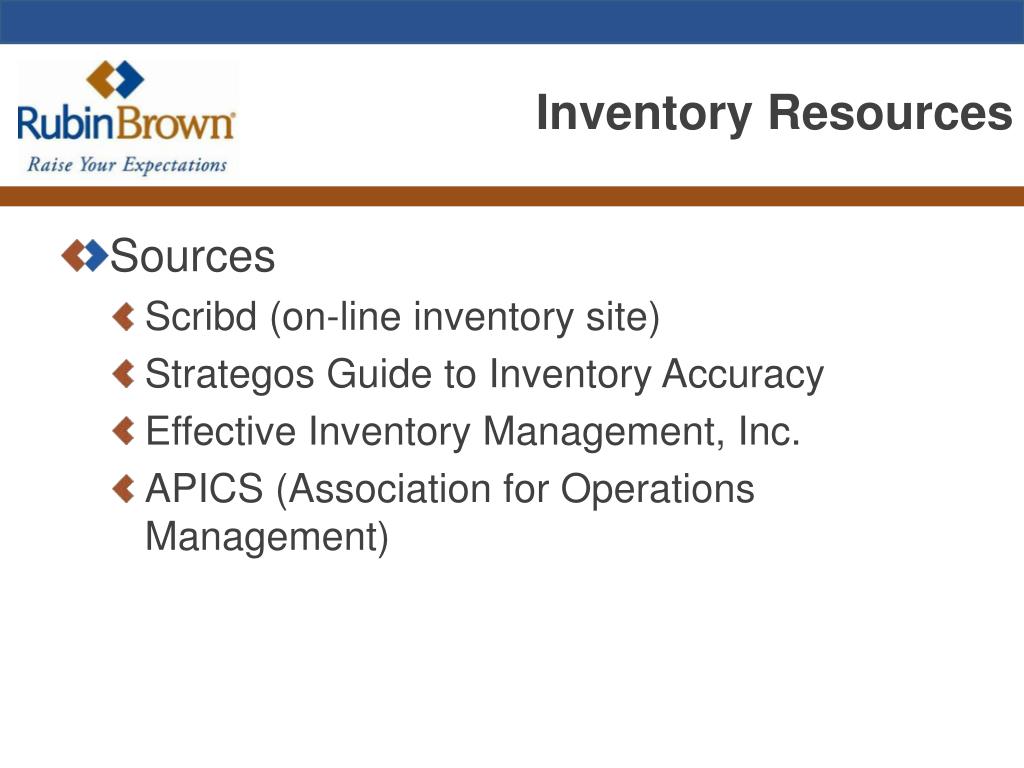 RubinBrown
Raise Your Expectations

Inventory Resources

Sources
Scribd (on-line inventory site)
Strategos Guide to Inventory Accuracy
Effective Inventory Management, Inc.
APICS (Association for Operations Management)